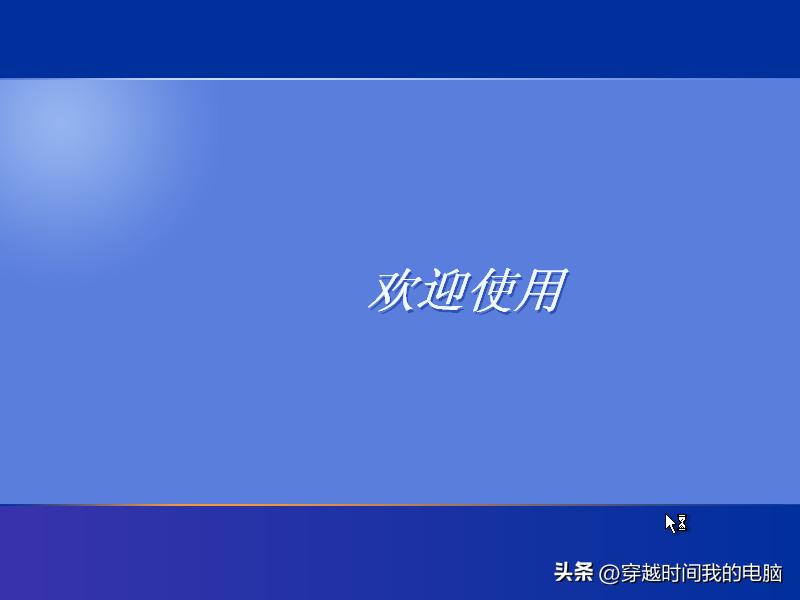 欢迎使用

头条 @穿越时间我的电脑